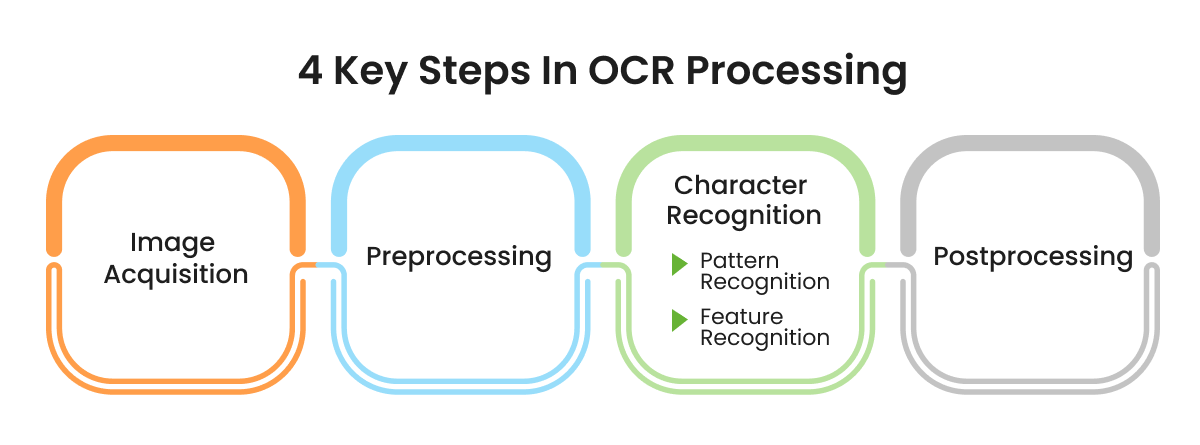 4 Key Steps In OCR Processing

Image Acquisition

Preprocessing

Character Recognition

Pattern Recognition

Feature Recognition

Postprocessing